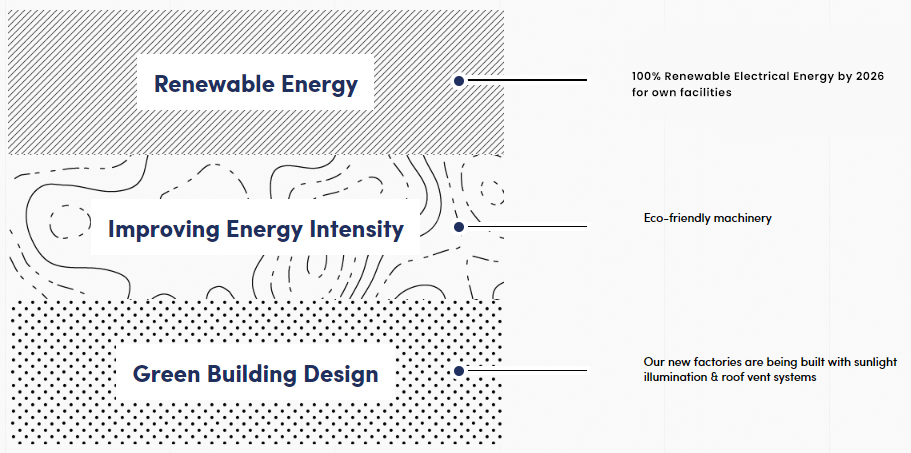 Renewable Energy

100% Renewable Electrical Energy by 2026 for own facilities

Improving Energy Intensity

Eco-friendly machinery

Green Building Design

Our new factories are being built with sunlight illumination & roof vent systems